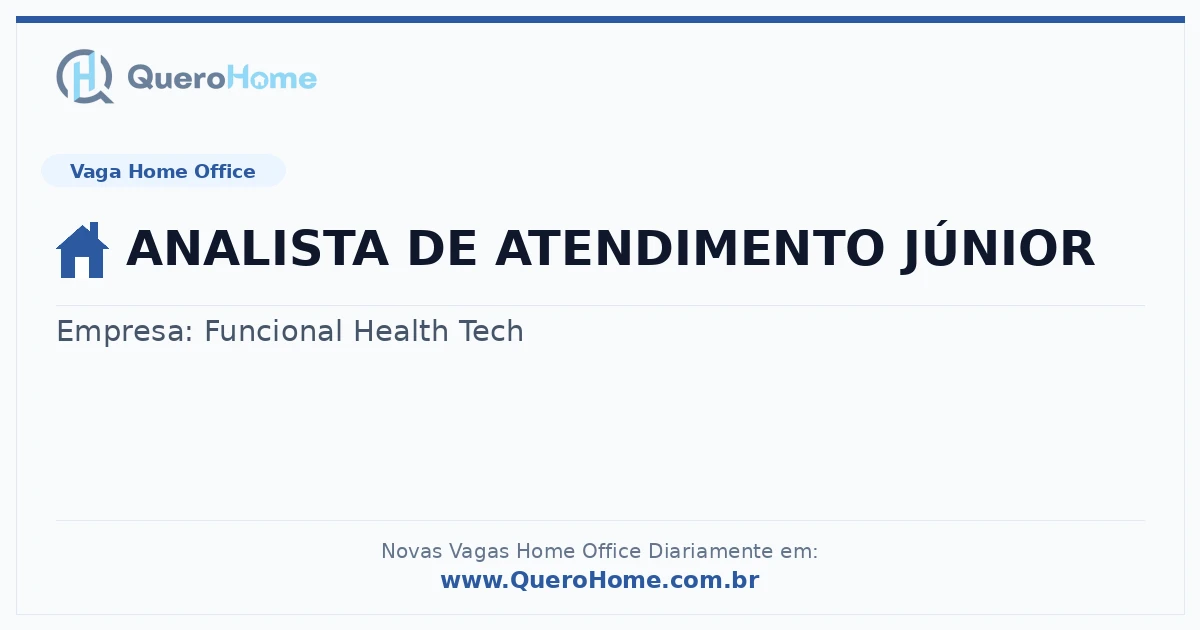 QueroHome

Vaga Home Office

ANALISTA DE ATENDIMENTO JÚNIOR

Empresa: Funcional Health Tech

Novas Vagas Home Office Diariamente em:
www.QueroHome.com.br